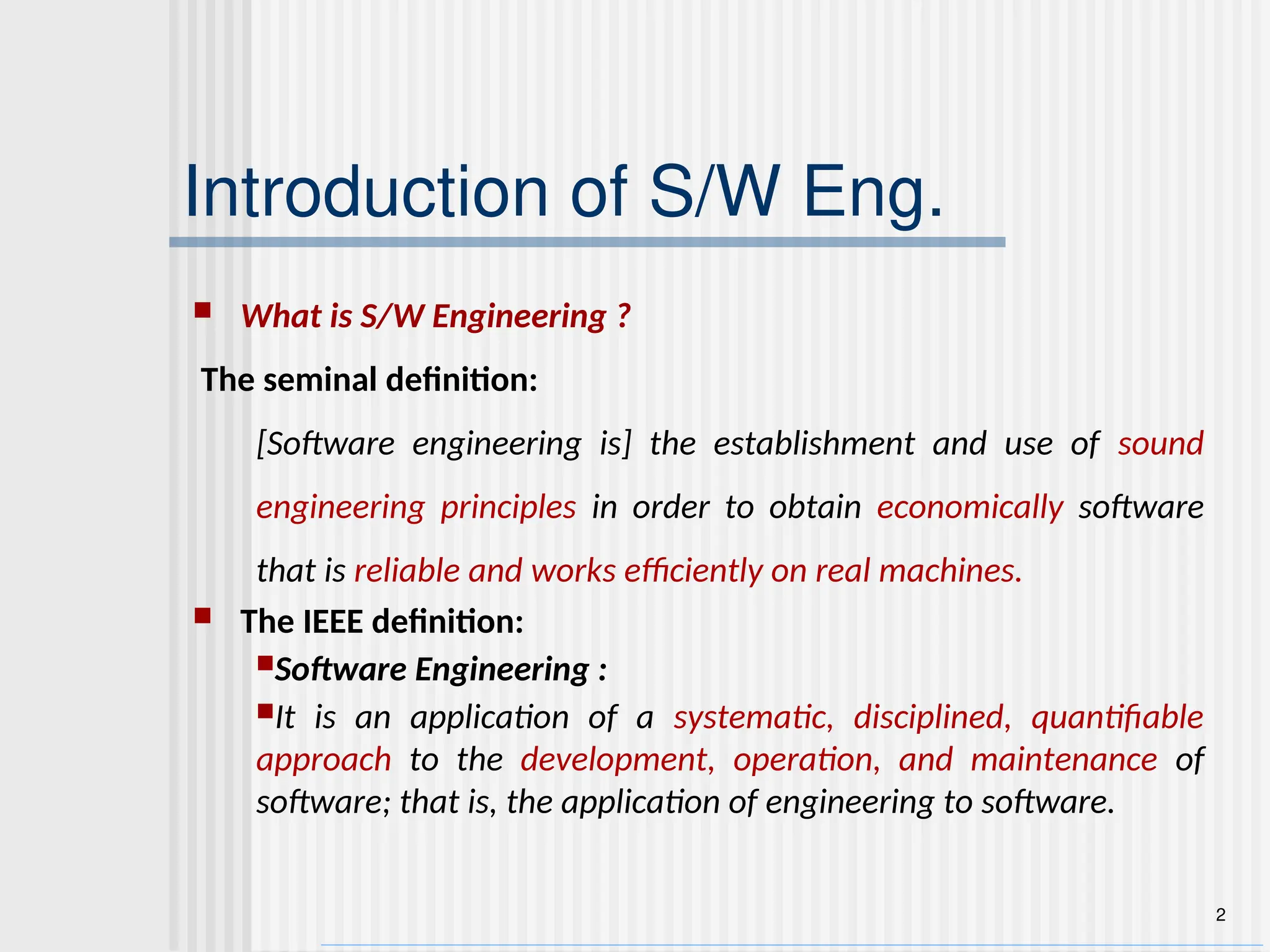 Introduction of S/W Eng.

What is S/W Engineering ?

The seminal definition:

[Software engineering is] the establishment and use of sound engineering principles in order to obtain economically software that is reliable and works efficiently on real machines.

The IEEE definition:

Software Engineering :

It is an application of a systematic, disciplined, quantifiable approach to the development, operation, and maintenance of software; that is, the application of engineering to software.

2